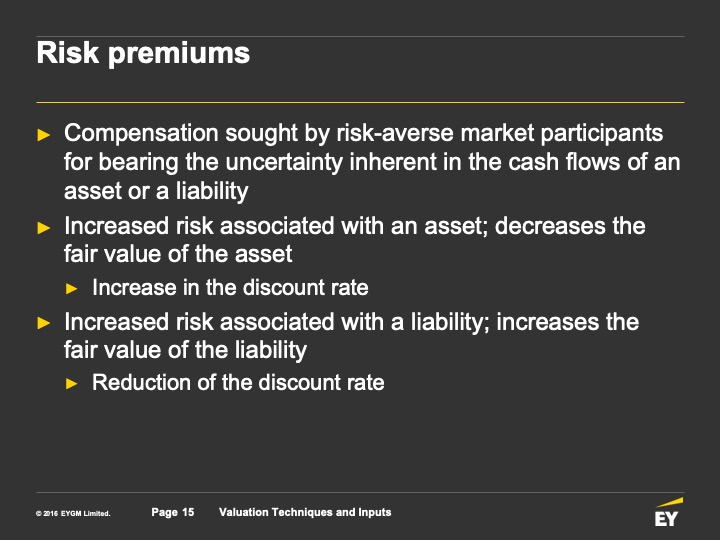 Risk premiums

► Compensation sought by risk-averse market participants for bearing the uncertainty inherent in the cash flows of an asset or a liability

► Increased risk associated with an asset; decreases the fair value of the asset

► Increase in the discount rate

► Increased risk associated with a liability; increases the fair value of the liability

► Reduction of the discount rate

© 2016 EYGM Limited. Page 15 Valuation Techniques and Inputs

EY